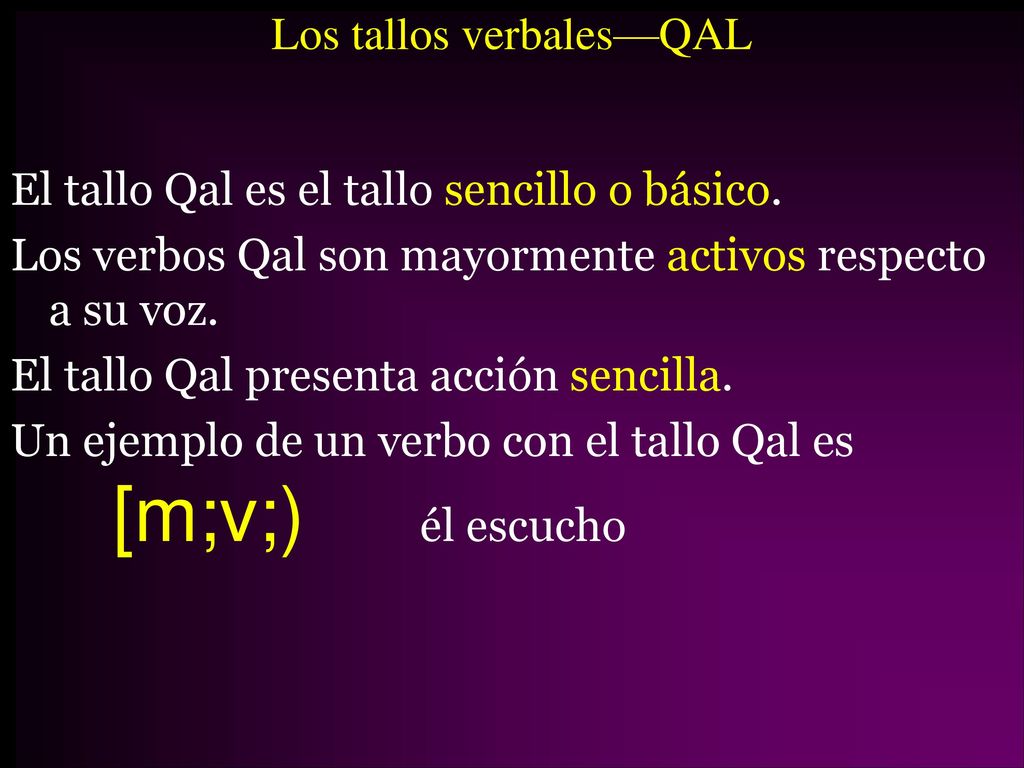 Los tallos verbales—QAL

El tallo Qal es el tallo sencillo o básico.

Los verbos Qal son mayormente activos respecto a su voz.

El tallo Qal presenta acción sencilla.

Un ejemplo de un verbo con el tallo Qal es

[m;v;) él escucho